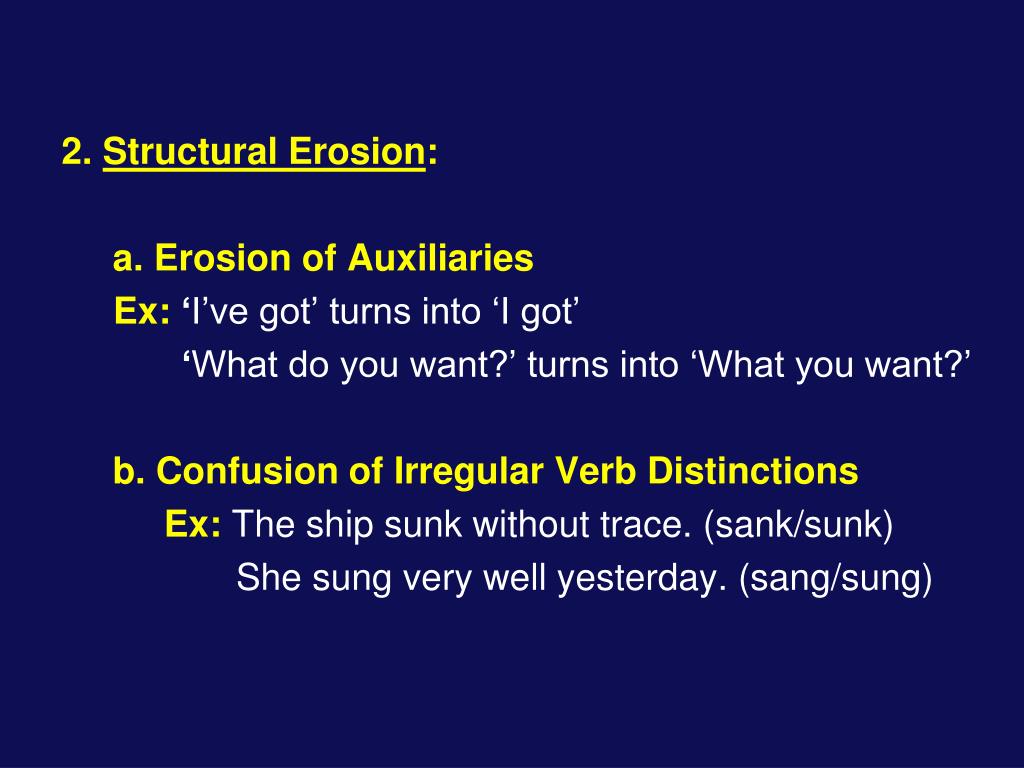 2. Structural Erosion:

a. Erosion of Auxiliaries
Ex: ‘I’ve got’ turns into ‘I got’
‘What do you want?’ turns into ‘What you want?’

b. Confusion of Irregular Verb Distinctions
Ex: The ship sunk without trace. (sank/sunk)
She sung very well yesterday. (sang/sung)